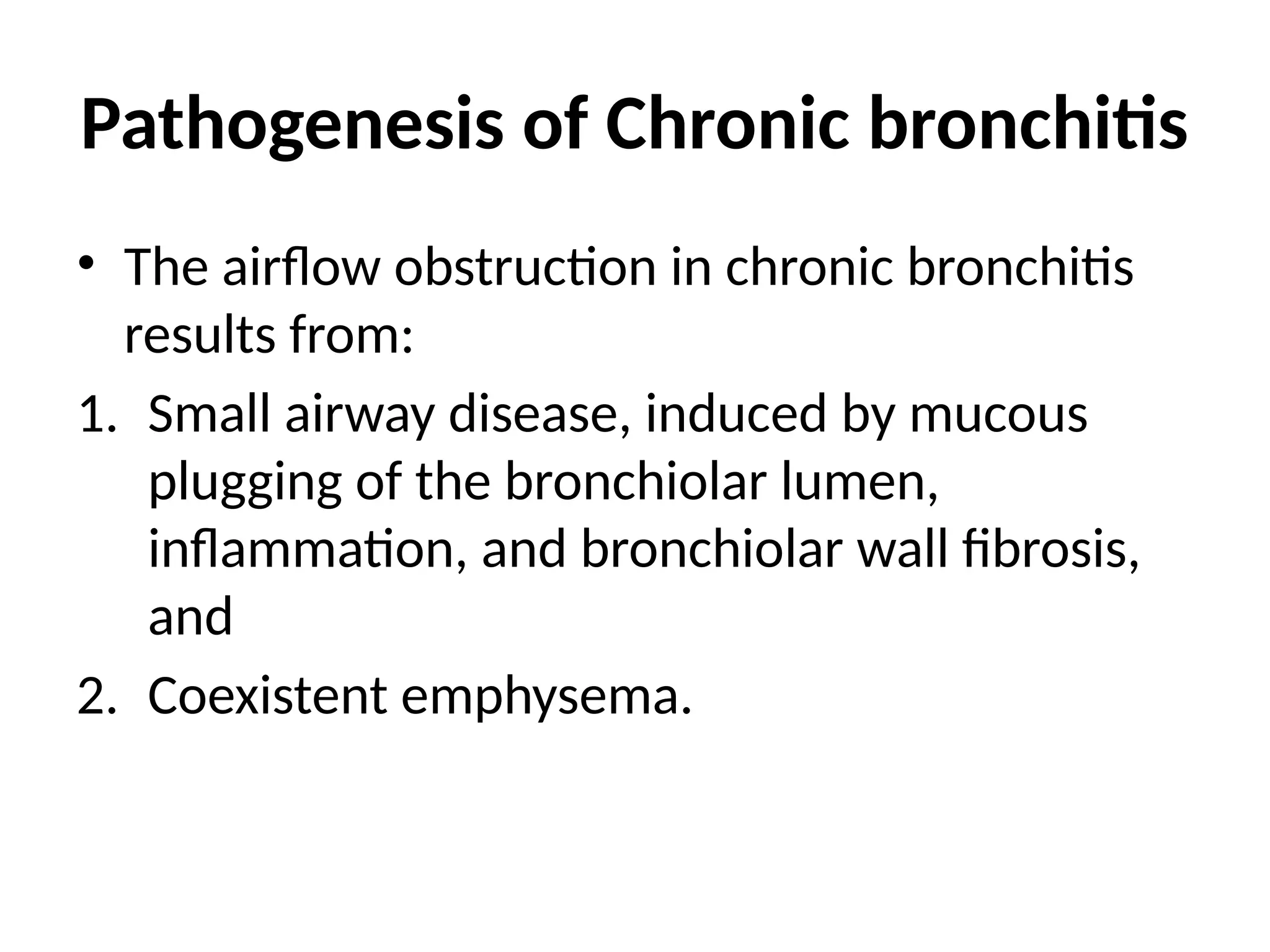 Pathogenesis of Chronic bronchitis

• The airflow obstruction in chronic bronchitis results from:

1. Small airway disease, induced by mucous plugging of the bronchiolar lumen, inflammation, and bronchiolar wall fibrosis, and

2. Coexistent emphysema.